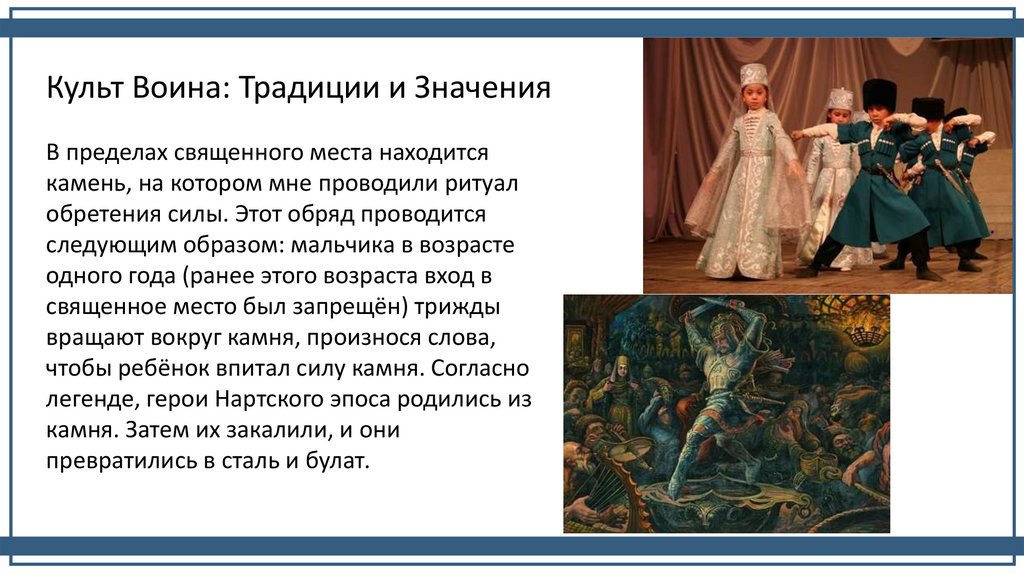 Культ Воина: Традиции и Значения

В пределах священного места находится камень, на котором мне проводили ритуал обретения силы. Этот обряд проводится следующим образом: мальчика в возрасте одного года (ранее этого возраста вход в священное место был запрещён) трижды вращают вокруг камня, произнося слова, чтобы ребёнок впитал силу камня. Согласно легенде, герои Нартского эпоса родились из камня. Затем их закалили, и они превратились в сталь и булат.